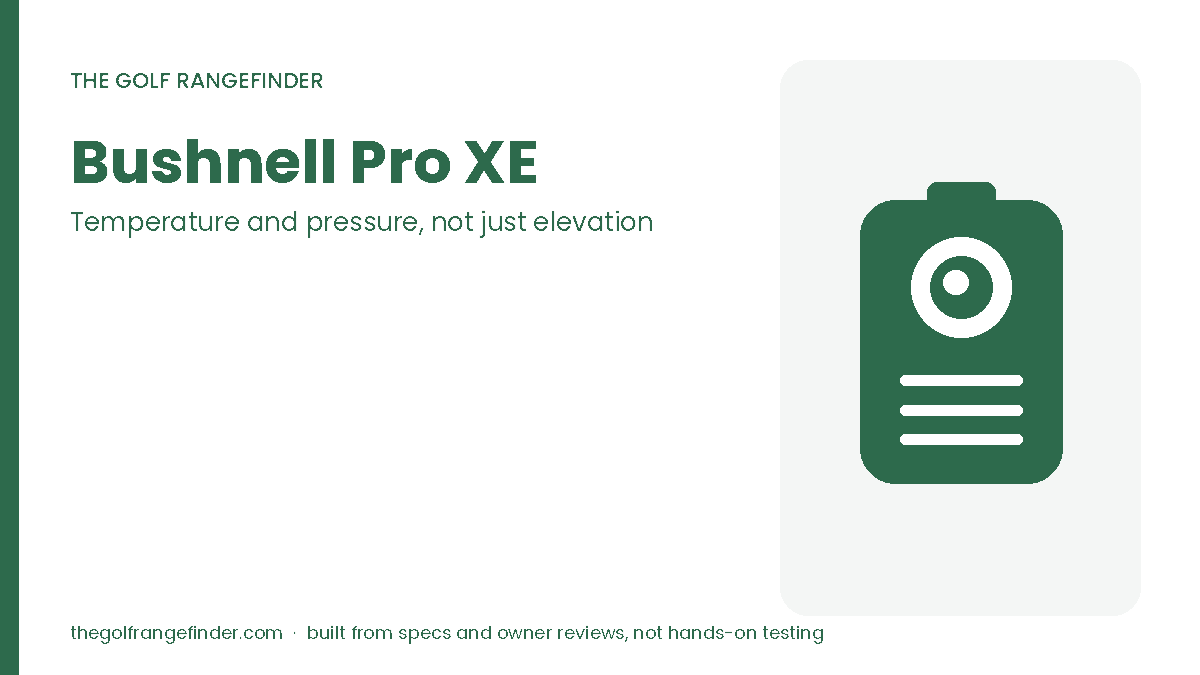 THE GOLF RANGEFINDER

Bushnell Pro XE

Temperature and pressure, not just elevation

thegolfrangefinder.com · built from specs and owner reviews, not hands-on testing